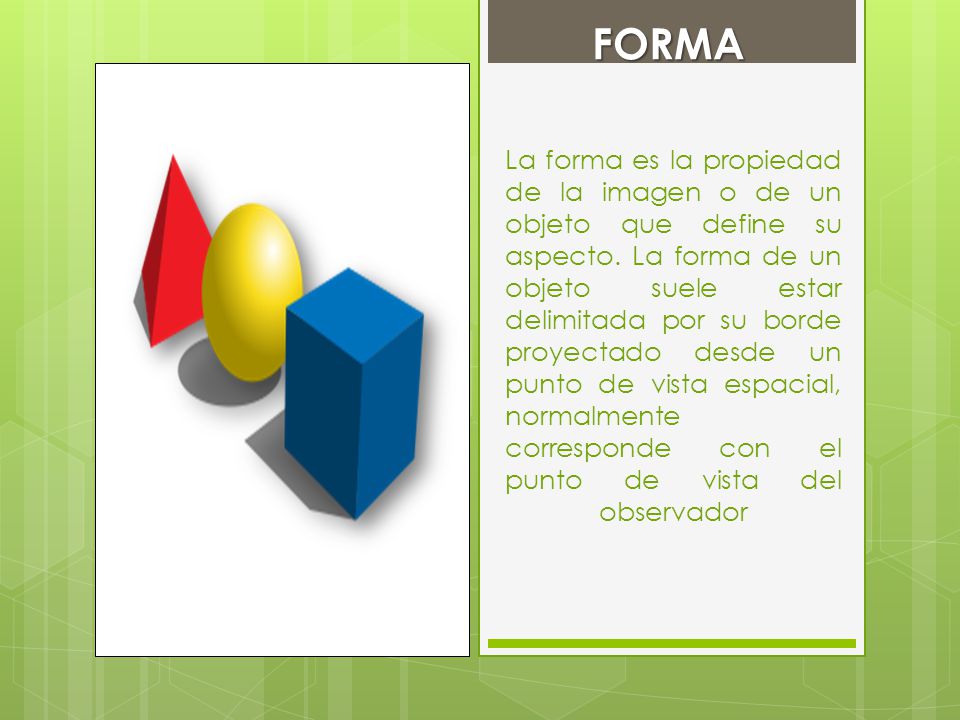 FORMA

La forma es la propiedad de la imagen o de un objeto que define su aspecto. La forma de un objeto suele estar delimitada por su borde proyectado desde un punto de vista espacial, normalmente corresponde con el punto de vista del observador